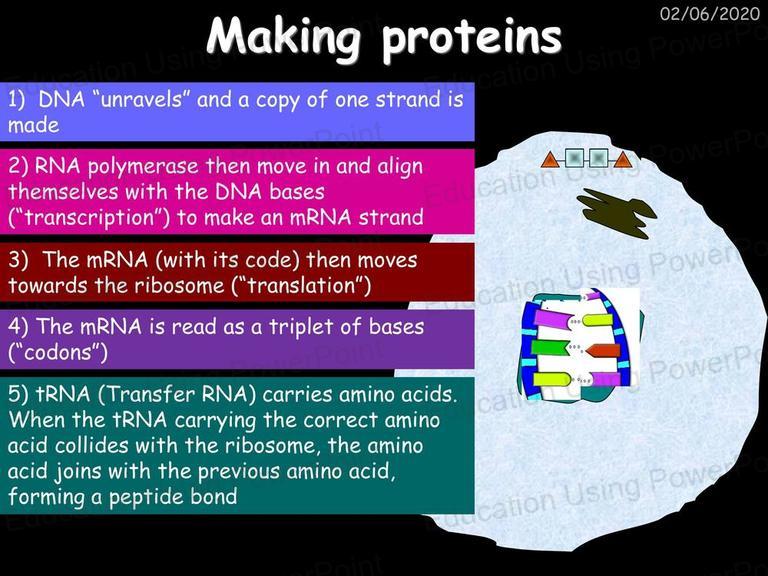 02/06/2020

Making proteins

1) DNA "unravels" and a copy of one strand is made

2) RNA polymerase then move in and align themselves with the DNA bases ("transcription") to make an mRNA strand

3) The mRNA (with its code) then moves towards the ribosome ("translation")

4) The mRNA is read as a triplet of bases ("codons")

5) tRNA (Transfer RNA) carries amino acids. When the tRNA carrying the correct amino acid collides with the ribosome, the amino acid joins with the previous amino acid, forming a peptide bond

Education Using PowerPoint